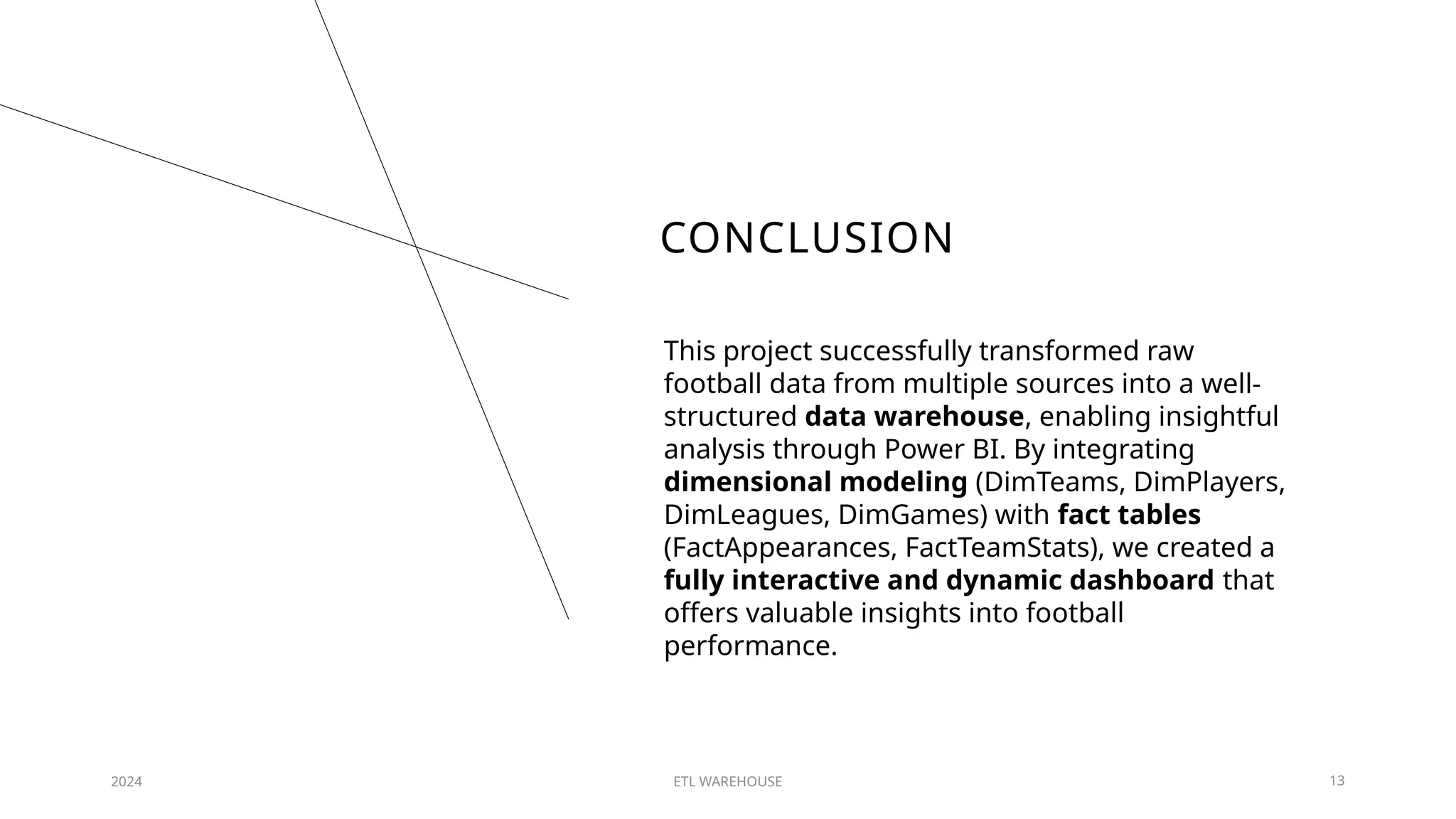 CONCLUSION

This project successfully transformed raw football data from multiple sources into a well-structured data warehouse, enabling insightful analysis through Power BI. By integrating dimensional modeling (DimTeams, DimPlayers, DimLeagues, DimGames) with fact tables (FactAppearances, FactTeamStats), we created a fully interactive and dynamic dashboard that offers valuable insights into football performance.

2024

ETL WAREHOUSE

13